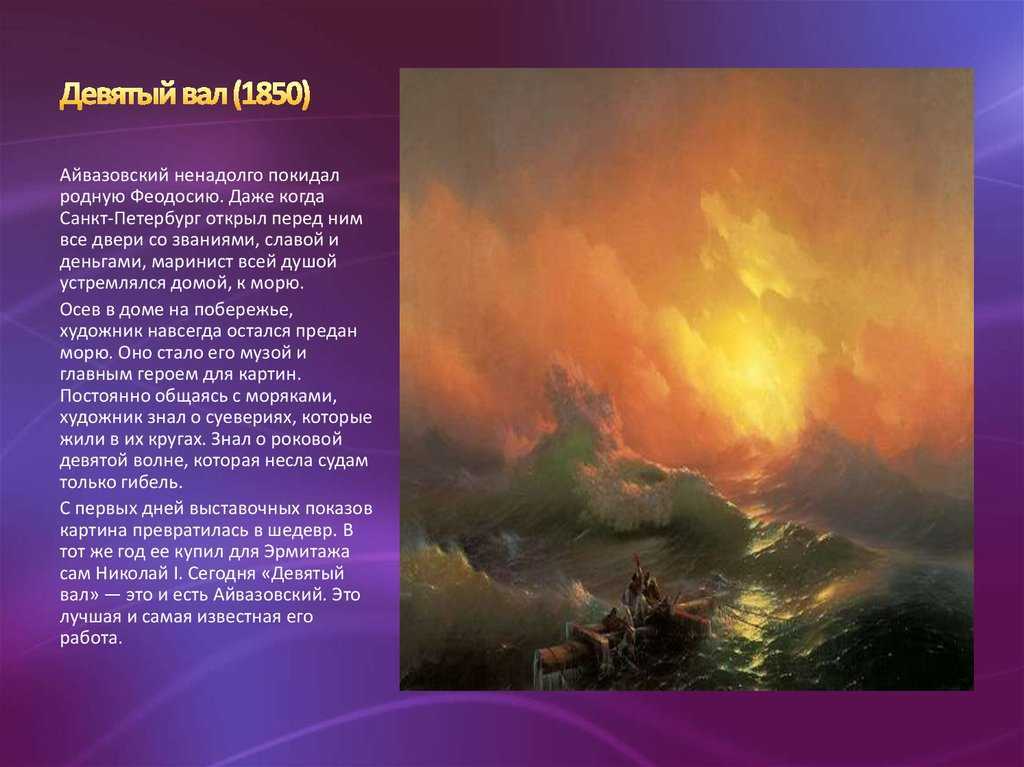 Девятый вал (1850)

Айвазовский ненадолго покидал родную Феодосию. Даже когда Санкт-Петербург открыл перед ним все двери со званиями, славой и деньгами, маринист всей душой устремлялся домой, к морю.

Осев в доме на побережье, художник навсегда остался предан морю. Оно стало его музой и главным героем для картин. Постоянно общаясь с моряками, художник знал о суевериях, которые жили в их кругах. Знал о роковой девятой волне, которая несла судам только гибель.

С первых дней выставочных показов картина превратилась в шедевр. В тот же год ее купил для Эрмитажа сам Николай I. Сегодня «Девятый вал» — это и есть Айвазовский. Это лучшая и самая известная его работа.